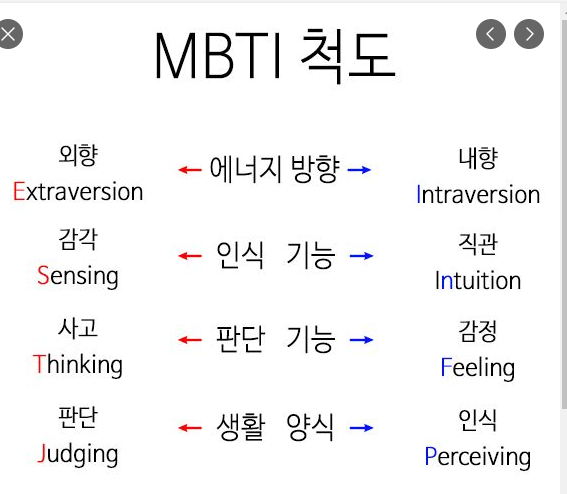 MBTI 척도

외향
Extraversion

← 에너지 방향 →

내향
Intraversion

감각
Sensing

← 인식 기능 →

직관
Intuition

사고
Thinking

← 판단 기능 →

감정
Feeling

판단
Judging

← 생활 양식 →

인식
Perceiving